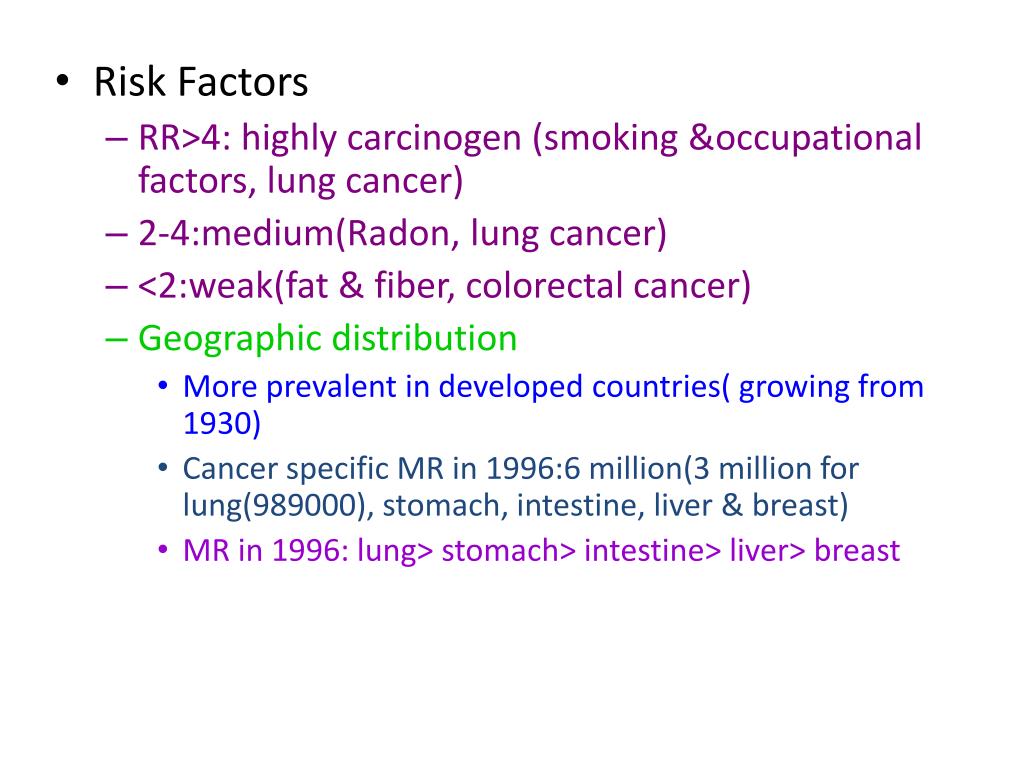 • Risk Factors
– RR>4: highly carcinogen (smoking &occupational factors, lung cancer)
– 2-4:medium(Radon, lung cancer)
– <2:weak(fat & fiber, colorectal cancer)
– Geographic distribution
• More prevalent in developed countries( growing from 1930)
• Cancer specific MR in 1996:6 million(3 million for lung(989000), stomach, intestine, liver & breast)
• MR in 1996: lung> stomach> intestine> liver> breast